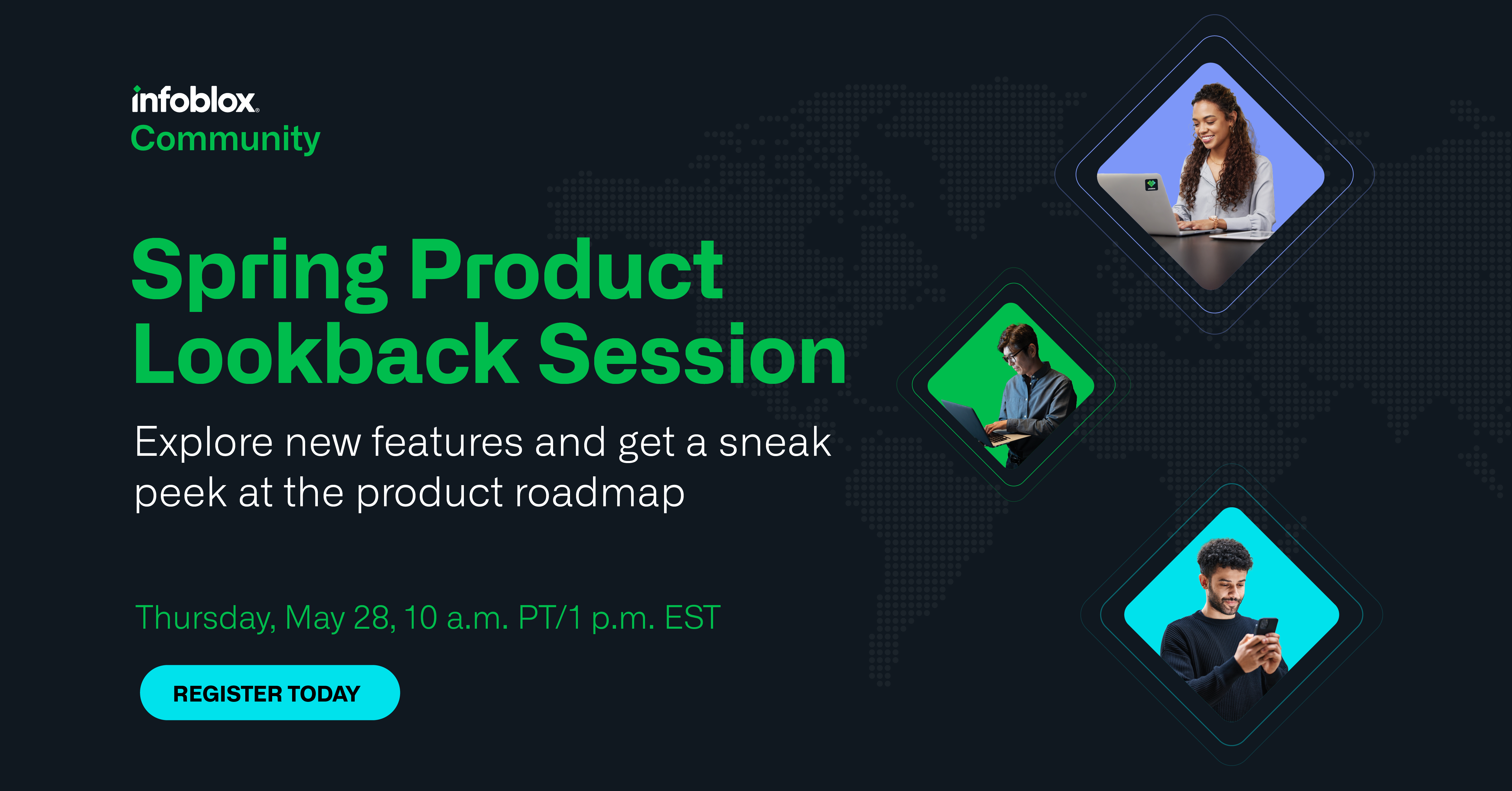 infoblox.
Community

Spring Product Lookback Session

Explore new features and get a sneak peek at the product roadmap

Thursday, May 28, 10 a.m. PT/1 p.m. EST

REGISTER TODAY